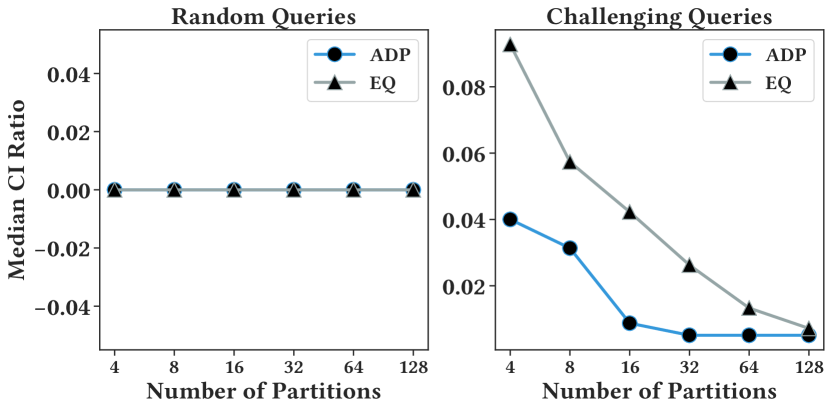 Random Queries

ADP
EQ

Median CI Ratio

0.04
0.02
0.00
−0.02
−0.04

4 8 16 32 64 128

Number of Partitions

Challenging Queries

ADP
EQ

0.08
0.06
0.04
0.02

4 8 16 32 64 128

Number of Partitions